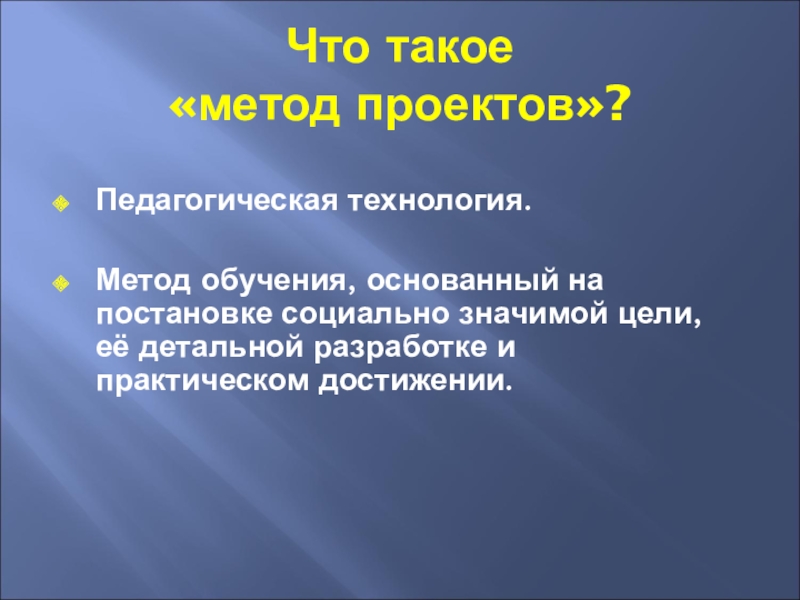 Что такое «метод проектов»?

Педагогическая технология.

Метод обучения, основанный на постановке социально значимой цели, её детальной разработке и практическом достижении.